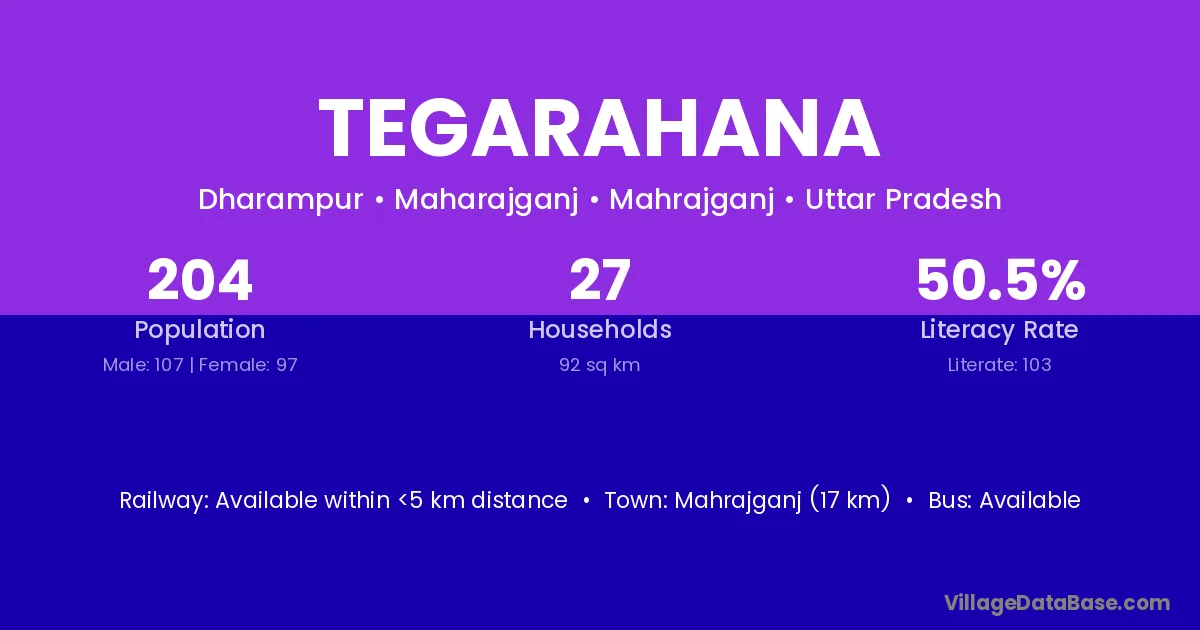 TEGARAHANA

Dharampur • Maharajganj • Mahrajganj • Uttar Pradesh

204
Population
Male: 107 | Female: 97

27
Households
92 sq km

50.5%
Literacy Rate
Literate: 103

Railway: Available within <5 km distance • Town: Mahrajganj (17 km) • Bus: Available

VillageDataBase.com